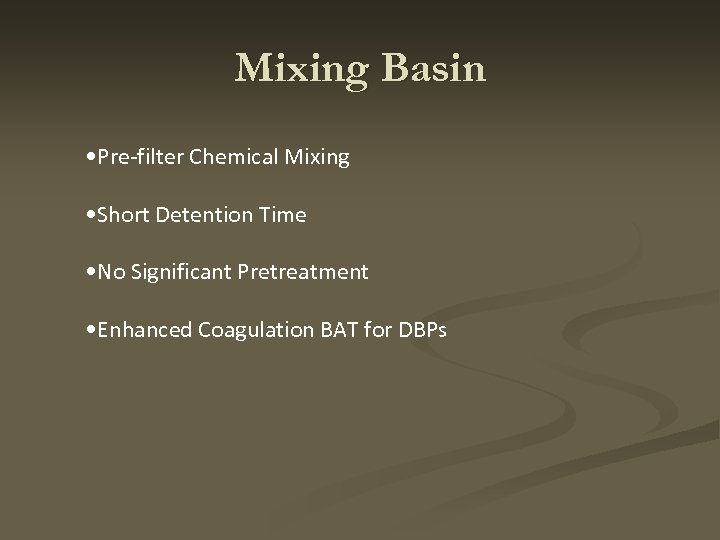 Mixing Basin

•Pre-filter Chemical Mixing

•Short Detention Time

•No Significant Pretreatment

•Enhanced Coagulation BAT for DBPs